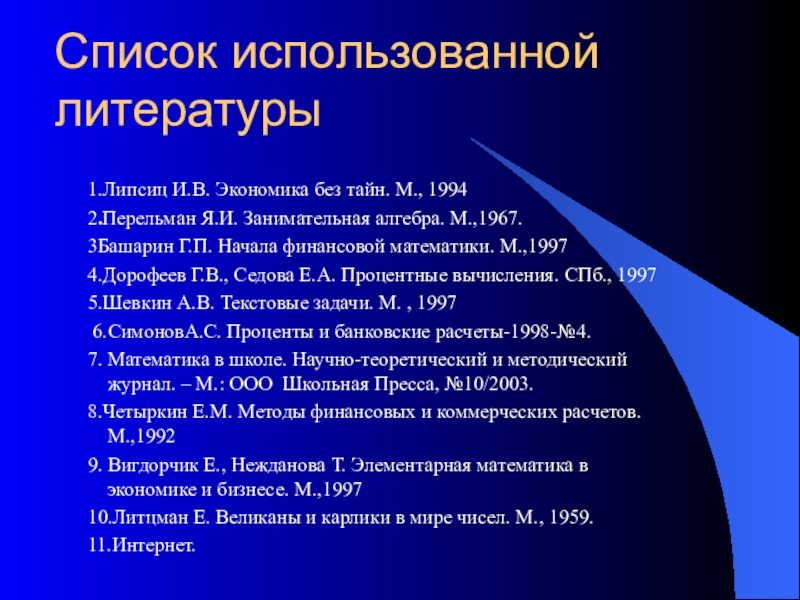 Список использованной литературы

1.Липсиц И.В. Экономика без тайн. М., 1994

2.Перельман Я.И. Занимательная алгебра. М.,1967.

3Башарин Г.П. Начала финансовой математики. М.,1997

4.Дорофеев Г.В., Седова Е.А. Процентные вычисления. СПб., 1997

5.Шевкин А.В. Текстовые задачи. М. , 1997

6.СимоновА.С. Проценты и банковские расчеты-1998-№4.

7. Математика в школе. Научно-теоретический и методический журнал. – М.: ООО Школьная Пресса, №10/2003.

8.Четыркин Е.М. Методы финансовых и коммерческих расчетов. М.,1992

9. Вигдорчик Е., Нежданова Т. Элементарная математика в экономике и бизнесе. М.,1997

10.Литцман Е. Великаны и карлики в мире чисел. М., 1959.

11.Интернет.